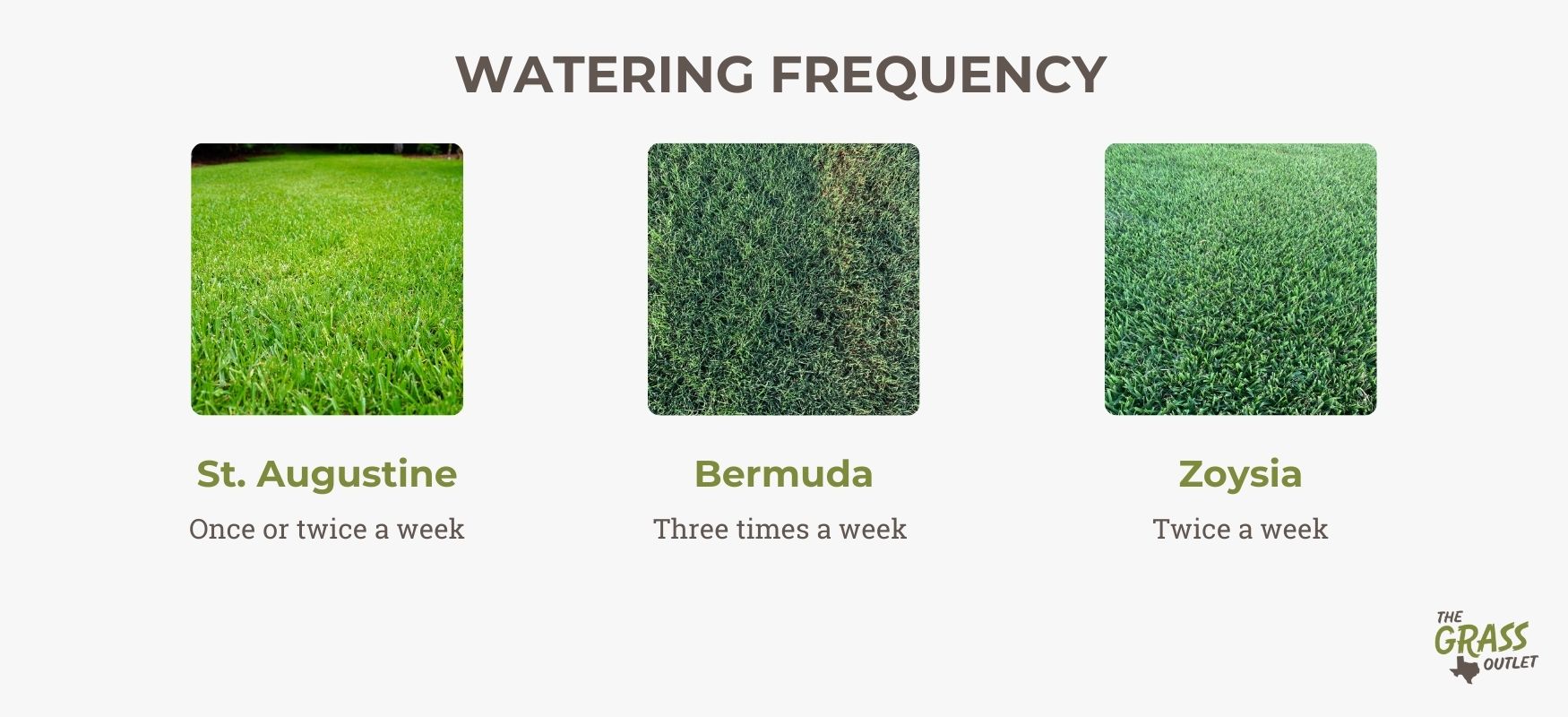 WATERING FREQUENCY

St. Augustine
Once or twice a week

Bermuda
Three times a week

Zoysia
Twice a week

THE GRASS OUTLET